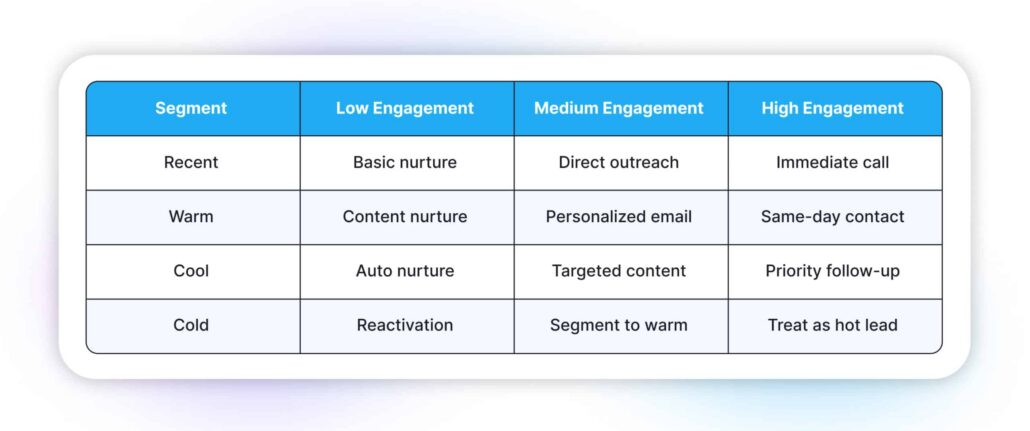 | Segment | Low Engagement | Medium Engagement | High Engagement |
|---|---|---|---|
| Recent | Basic nurture | Direct outreach | Immediate call |
| Warm | Content nurture | Personalized email | Same-day contact |
| Cool | Auto nurture | Targeted content | Priority follow-up |
| Cold | Reactivation | Segment to warm | Treat as hot lead |